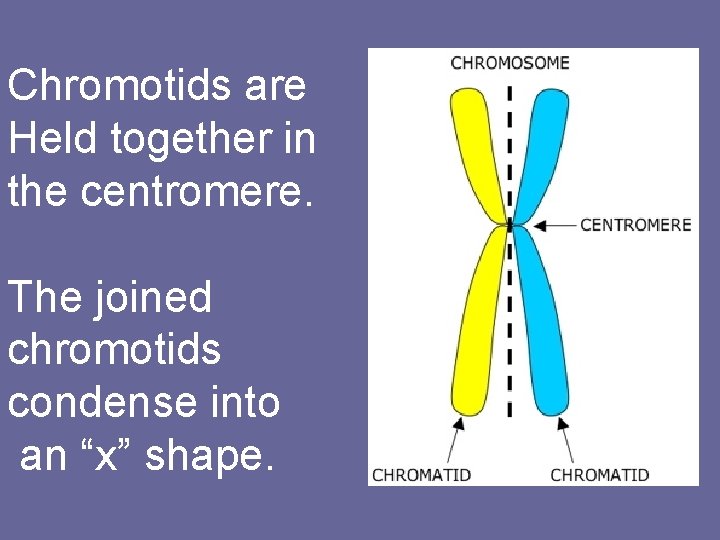 Chromotids are Held together in the centromere.

The joined chromotids condense into an “x” shape.

CHROMOSOME

CENTROMERE

CHROMATID

CHROMATID